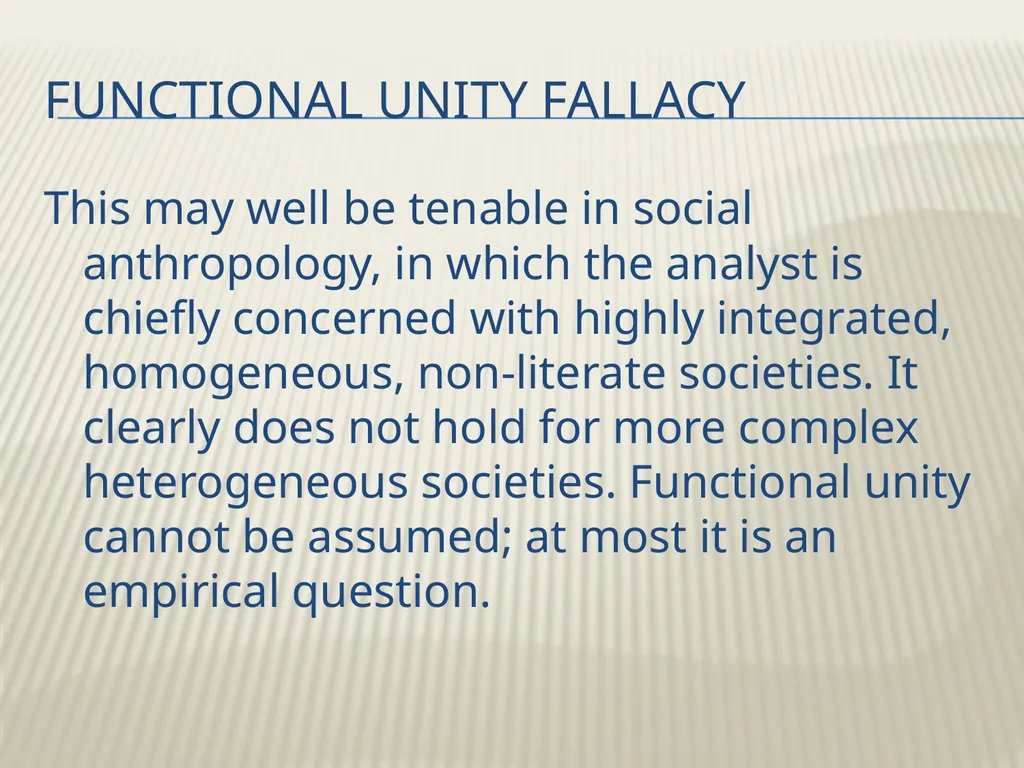 FUNCTIONAL UNITY FALLACY

This may well be tenable in social anthropology, in which the analyst is chiefly concerned with highly integrated, homogeneous, non-literate societies. It clearly does not hold for more complex heterogeneous societies. Functional unity cannot be assumed; at most it is an empirical question.